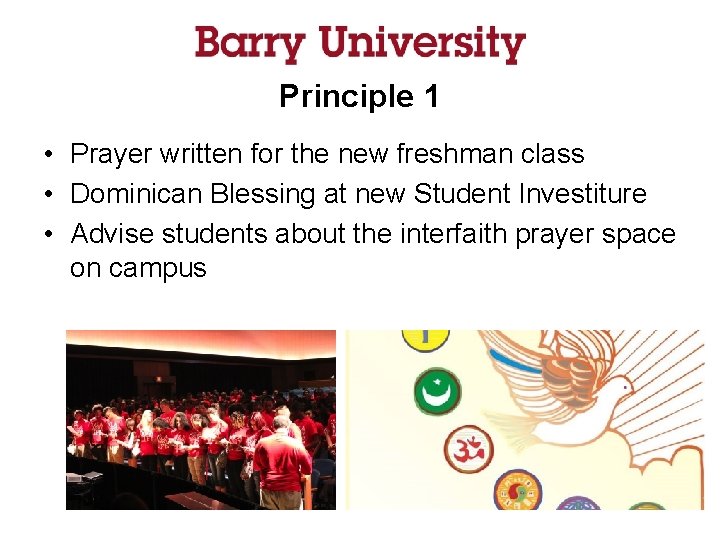 Barry University

Principle 1

• Prayer written for the new freshman class
• Dominican Blessing at new Student Investiture
• Advise students about the interfaith prayer space on campus